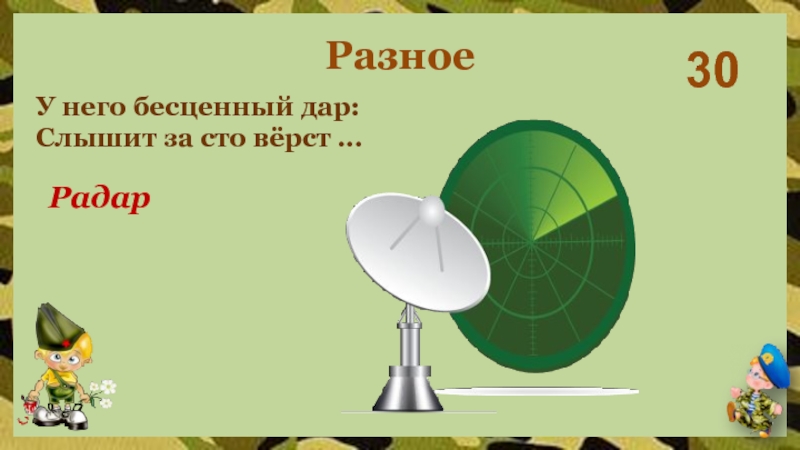 Разное

30

У него бесценный дар:
Слышит за сто вёрст …

Радар